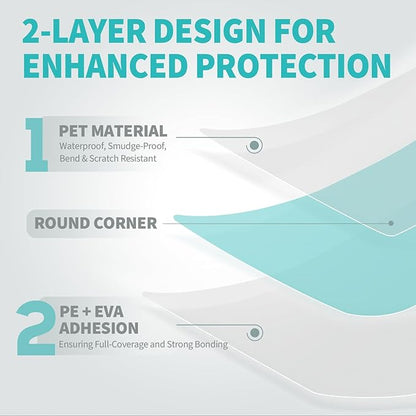 2-LAYER DESIGN FOR ENHANCED PROTECTION

1 PET MATERIAL
Waterproof, Smudge-Proof, Bend & Scratch Resistant

ROUND CORNER

2 PE + EVA ADHESION
Ensuring Full-Coverage and Strong Bonding